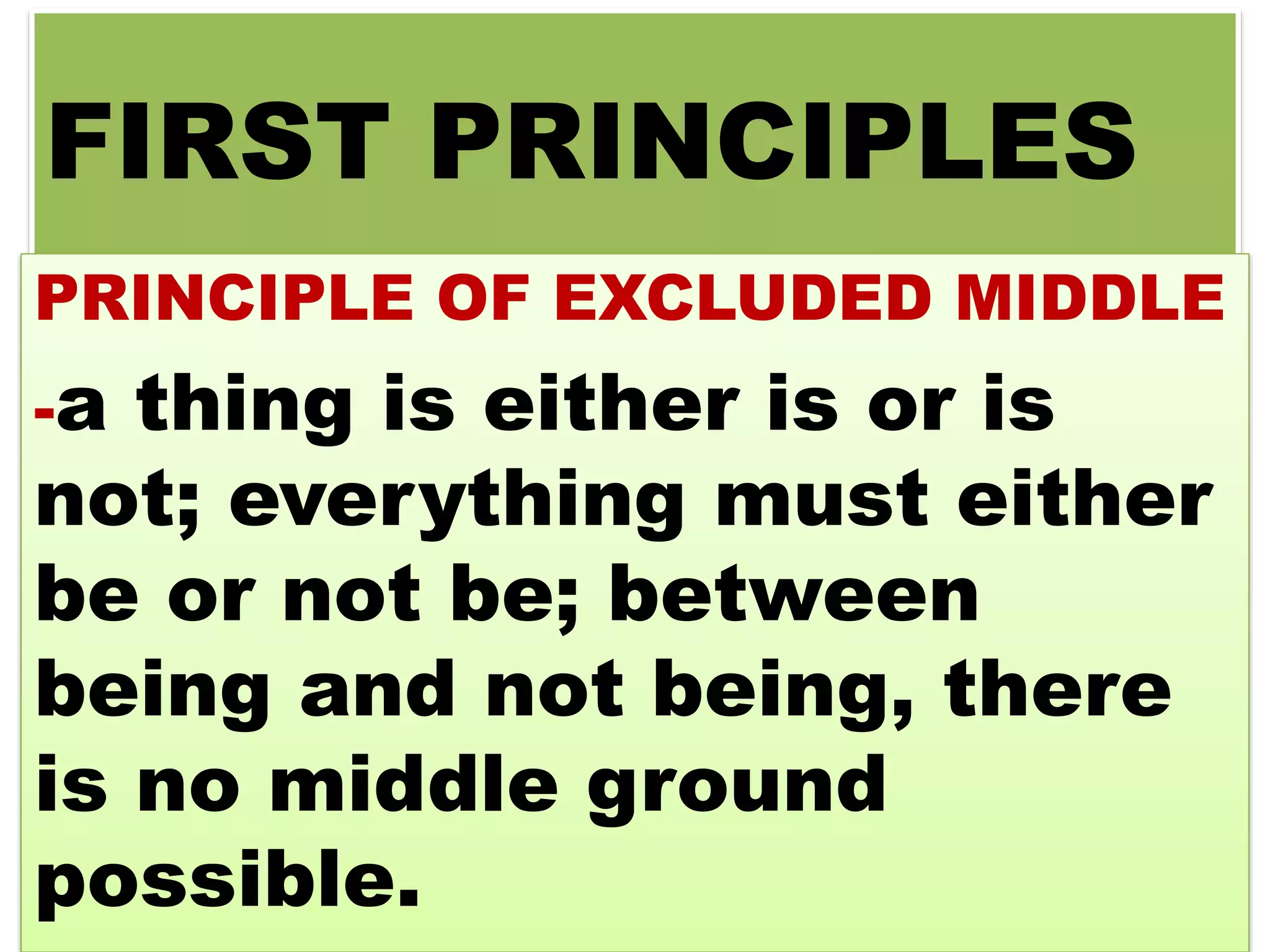 FIRST PRINCIPLES

PRINCIPLE OF EXCLUDED MIDDLE

-a thing is either is or is not; everything must either be or not be; between being and not being, there is no middle ground possible.